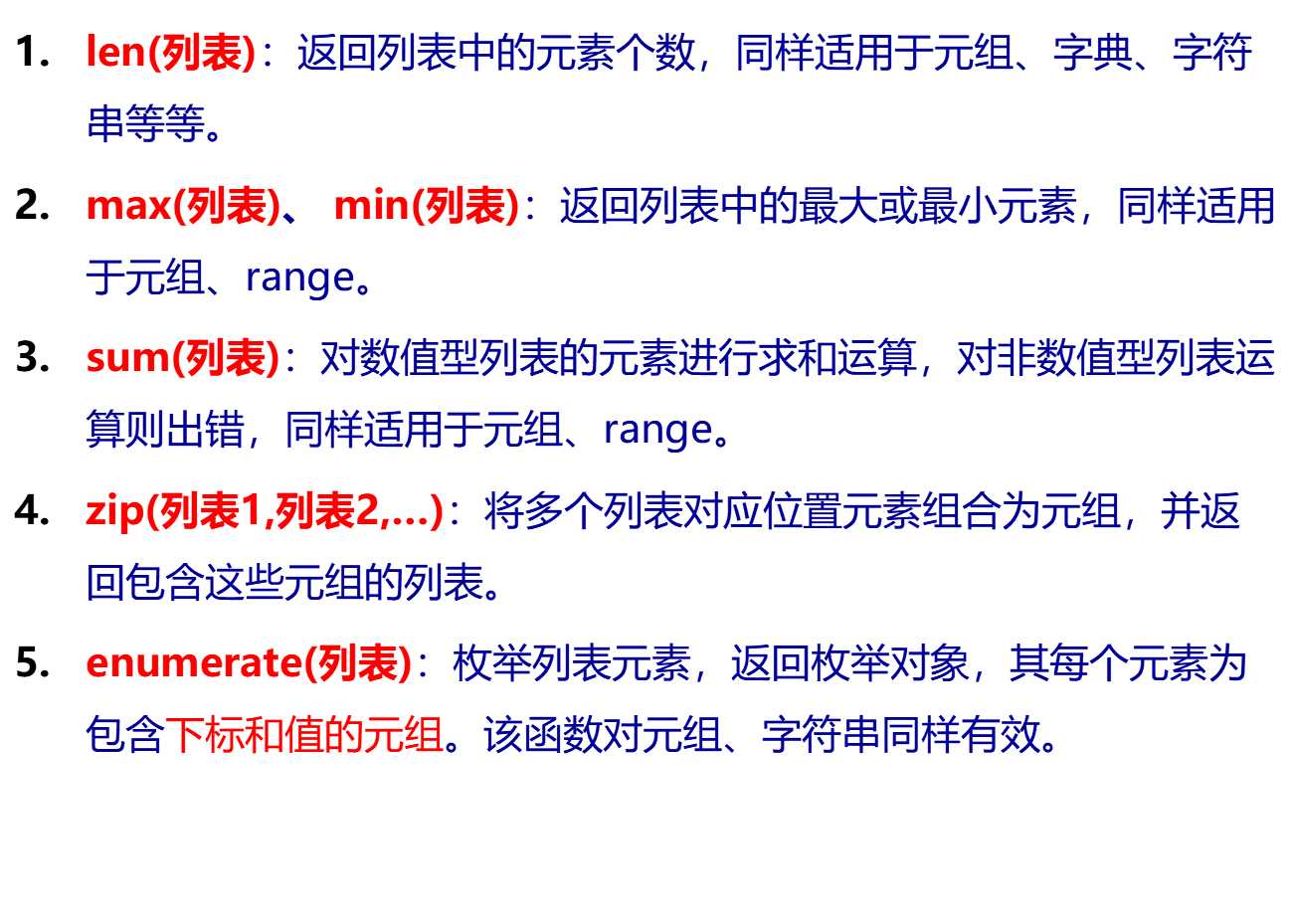 1. len(列表)：返回列表中的元素个数，同样适用于元组、字典、字符串等等。

2. max(列表)、 min(列表)：返回列表中的最大或最小元素，同样适用于元组、range。

3. sum(列表)：对数值型列表的元素进行求和运算，对非数值型列表运算则出错，同样适用于元组、range。

4. zip(列表1,列表2,…)：将多个列表对应位置元素组合为元组，并返回包含这些元组的列表。

5. enumerate(列表)：枚举列表元素，返回枚举对象，其每个元素为包含下标和值的元组。该函数对元组、字符串同样有效。